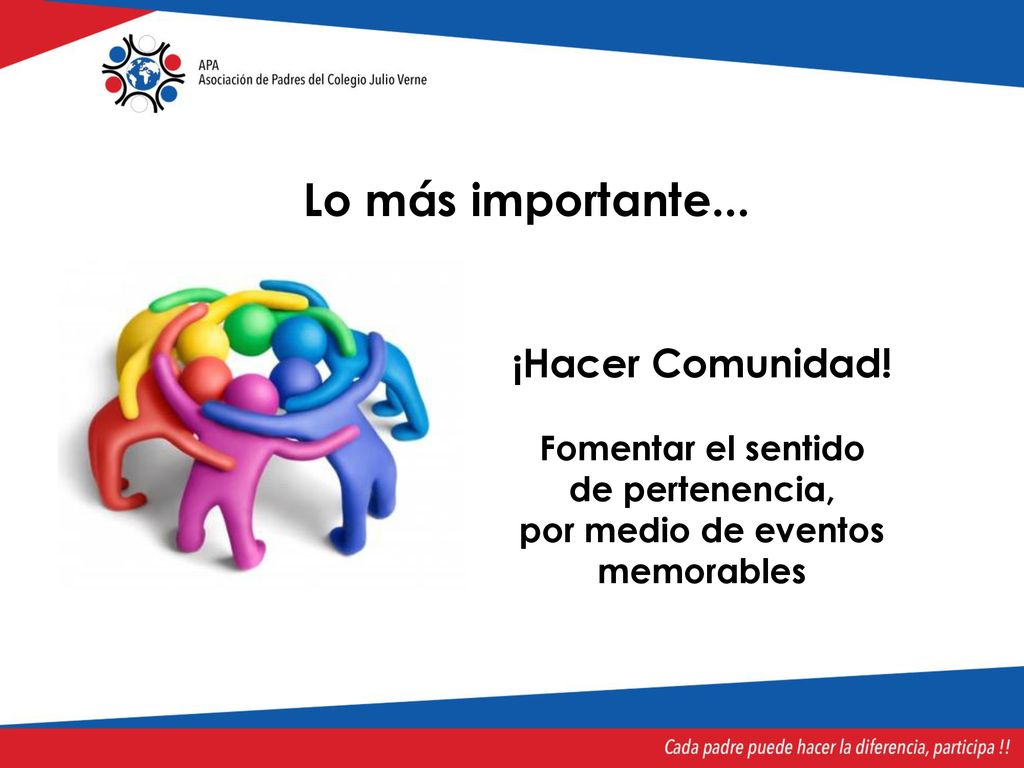 APA
Asociación de Padres del Colegio Julio Verne

Lo más importante...

¡Hacer Comunidad!

Fomentar el sentido de pertenencia, por medio de eventos memorables

Cada padre puede hacer la diferencia, participa !!